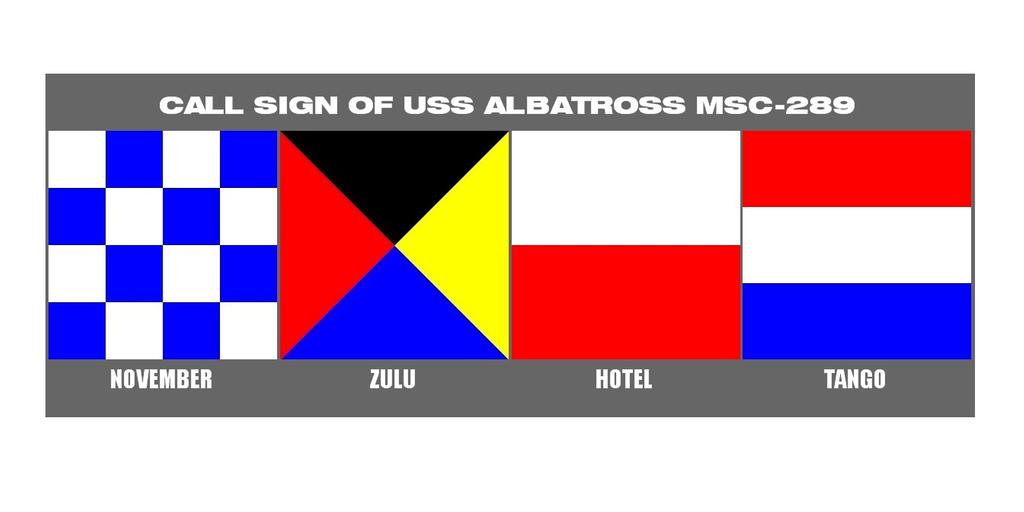 CALL SIGN OF USS ALBATROSS MSC-289

NOVEMBER

ZULU

HOTEL

TANGO